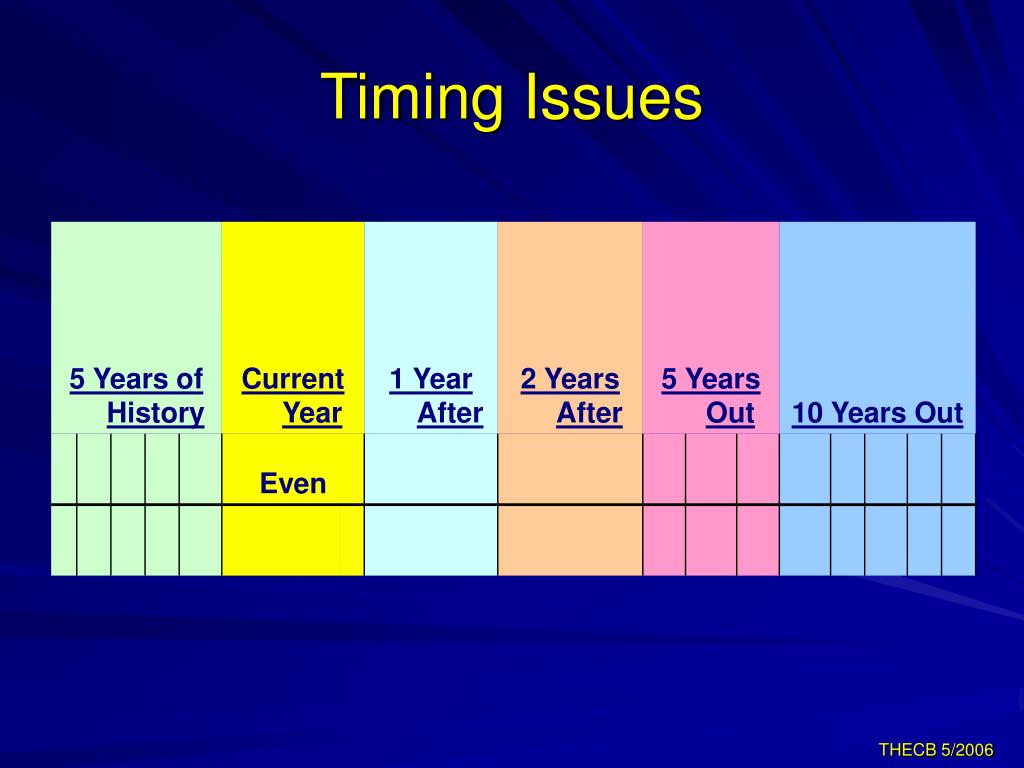 Timing Issues

| 5 Years of History | Current Year | 1 Year After | 2 Years After | 5 Years Out | 10 Years Out |
|---|---|---|---|---|---|
| | Even | | | | |
| | | | | | |

THECB 5/2006